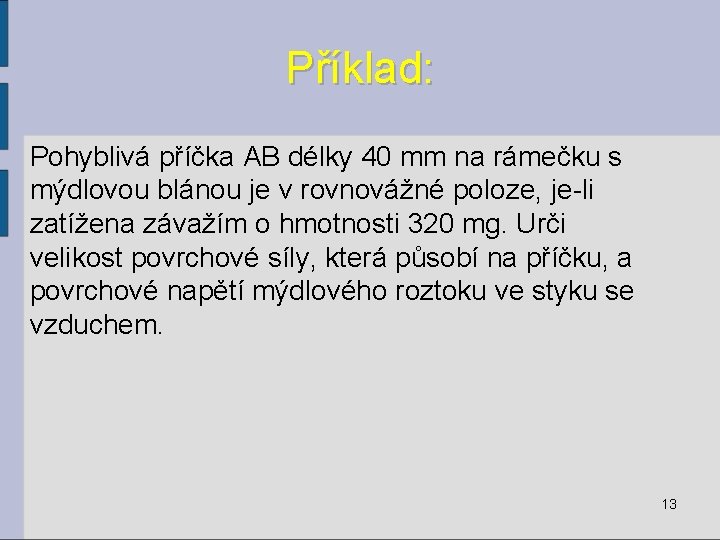 Příklad:

Pohyblivá příčka AB délky 40 mm na rámečku s mýdlovou blánou je v rovnovážné poloze, je-li zatížena závažím o hmotnosti 320 mg. Urči velikost povrchové síly, která působí na příčku, a povrchové napětí mýdlového roztoku ve styku se vzduchem.

13